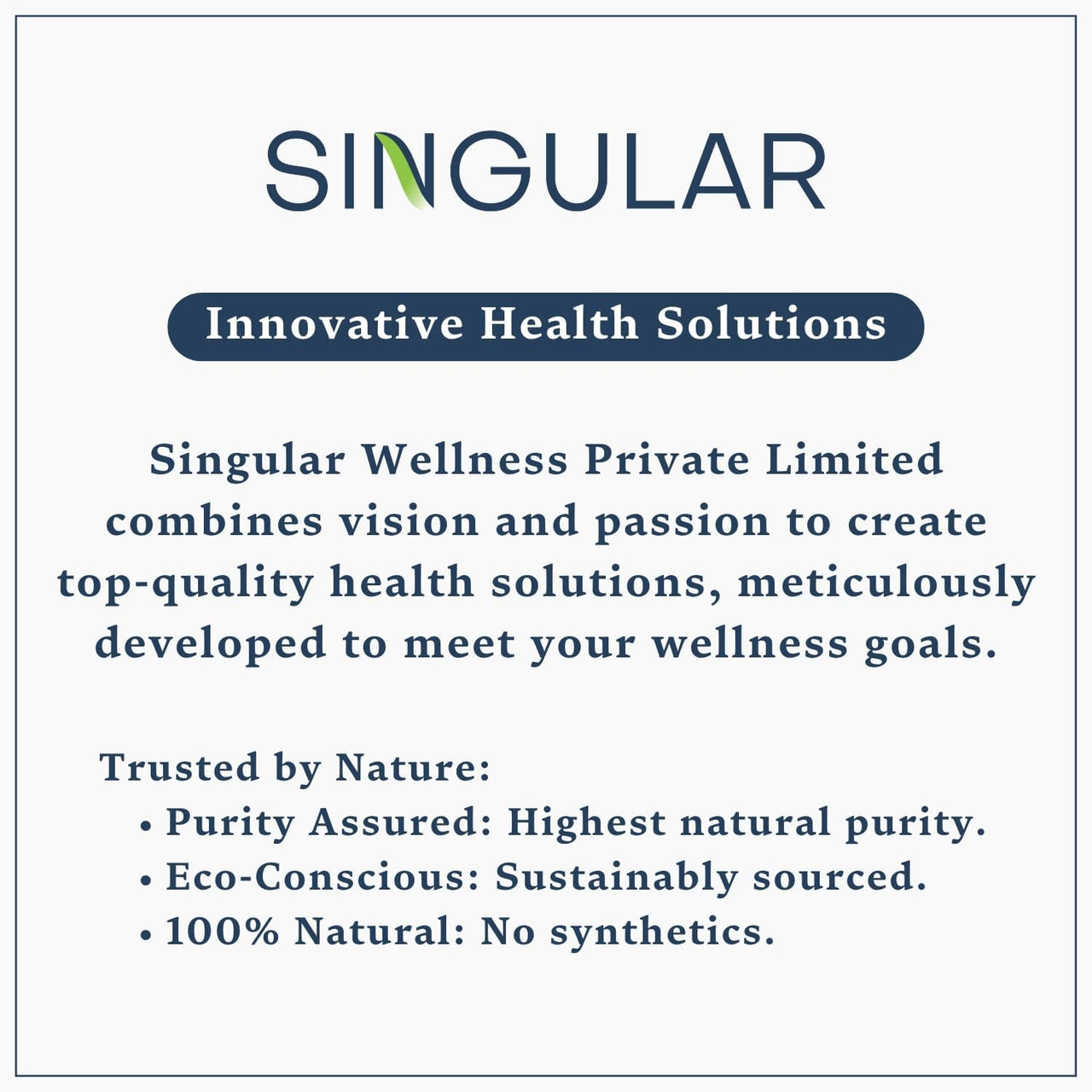 SINGULAR

Innovative Health Solutions

Singular Wellness Private Limited combines vision and passion to create top-quality health solutions, meticulously developed to meet your wellness goals.

Trusted by Nature:
• Purity Assured: Highest natural purity.
• Eco-Conscious: Sustainably sourced.
• 100% Natural: No synthetics.